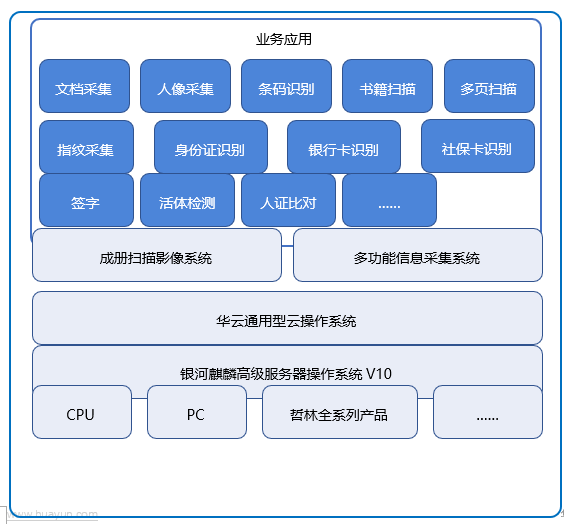 业务应用

文档采集 人像采集 条码识别 书籍扫描 多页扫描

指纹采集 身份证识别 银行卡识别 社保卡识别

签字 活体检测 人证比对 ……

成册扫描影像系统 多功能信息采集系统

华云通用型云操作系统

银河麒麟高级服务器操作系统 V10

CPU PC 哲林全系列产品 ……

www.huayun.com